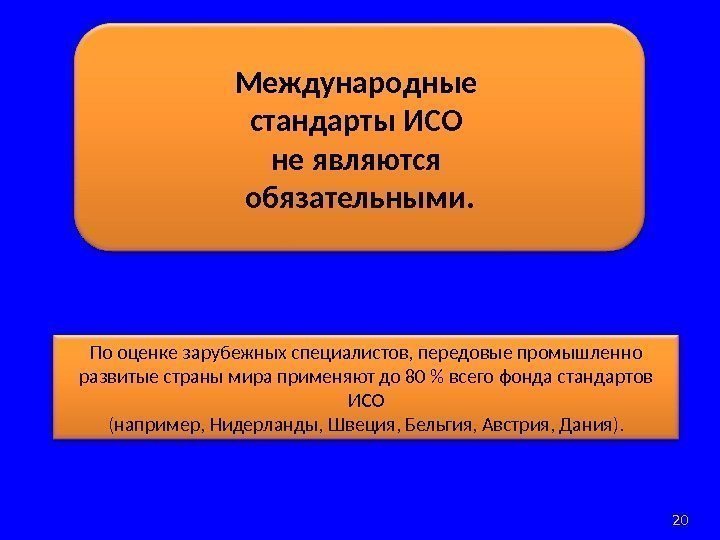 Международные стандарты ИСО не являются обязательными.

По оценке зарубежных специалистов, передовые промышленно развитые страны мира применяют до 80 % всего фонда стандартов ИСО
(например, Нидерланды, Швеция, Бельгия, Австрия, Дания).

20